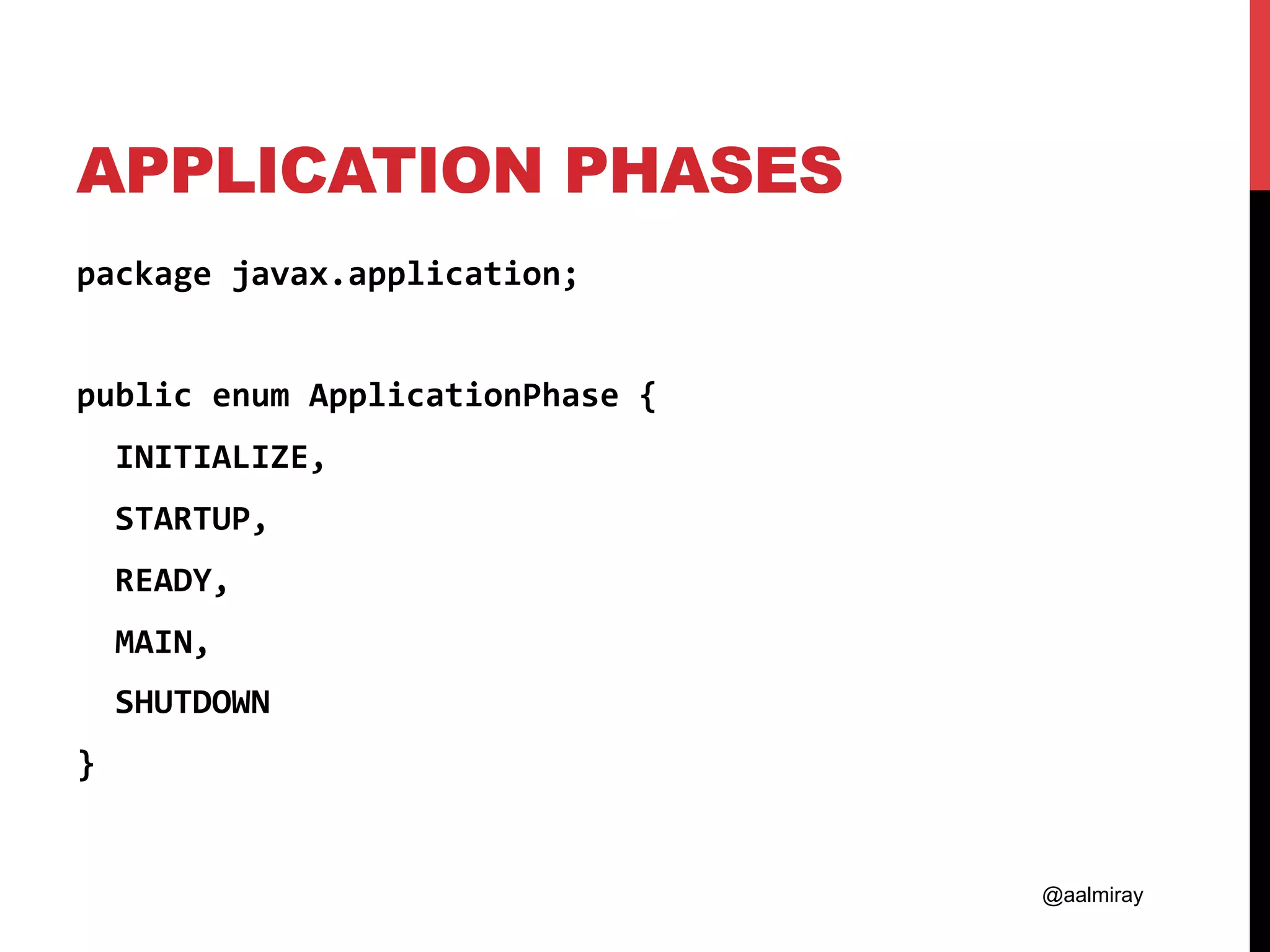 APPLICATION PHASES

package javax.application;

public enum ApplicationPhase {
  INITIALIZE,
  STARTUP,
  READY,
  MAIN,
  SHUTDOWN
}

@aalmiray